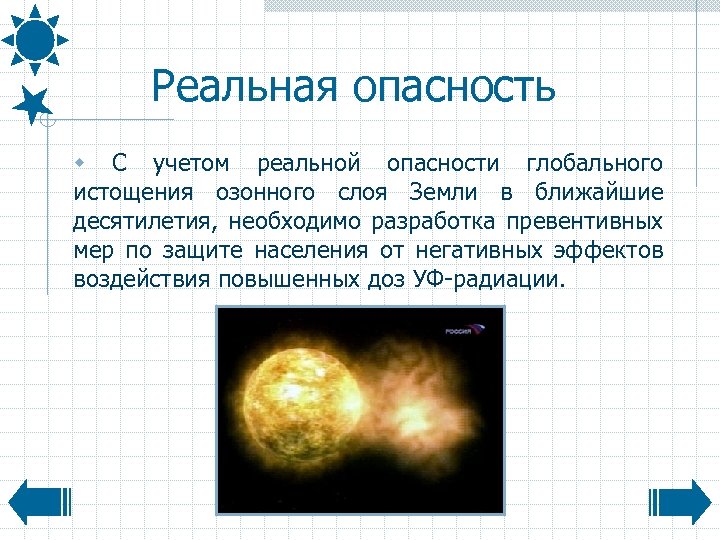 Реальная опасность

С учетом реальной опасности глобального истощения озонного слоя Земли в ближайшие десятилетия, необходимо разработка превентивных мер по защите населения от негативных эффектов воздействия повышенных доз УФ-радиации.

РОССИЯ